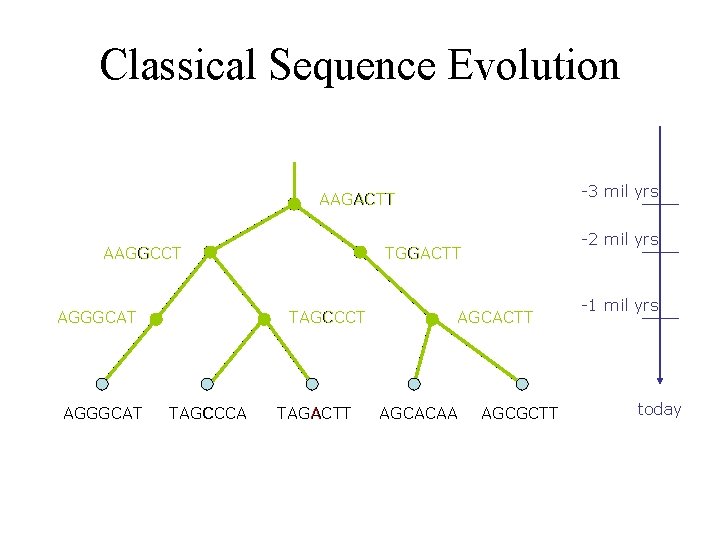 Classical Sequence Evolution

AAGACTT

AAGGCCT

TGGACTT

AGGGCAT

TAGCCCT

AGCACTT

AGGGCAT

TAGCCCA

TAGACTT

AGCACAA

AGCGCTT

-3 mil yrs

-2 mil yrs

-1 mil yrs

today